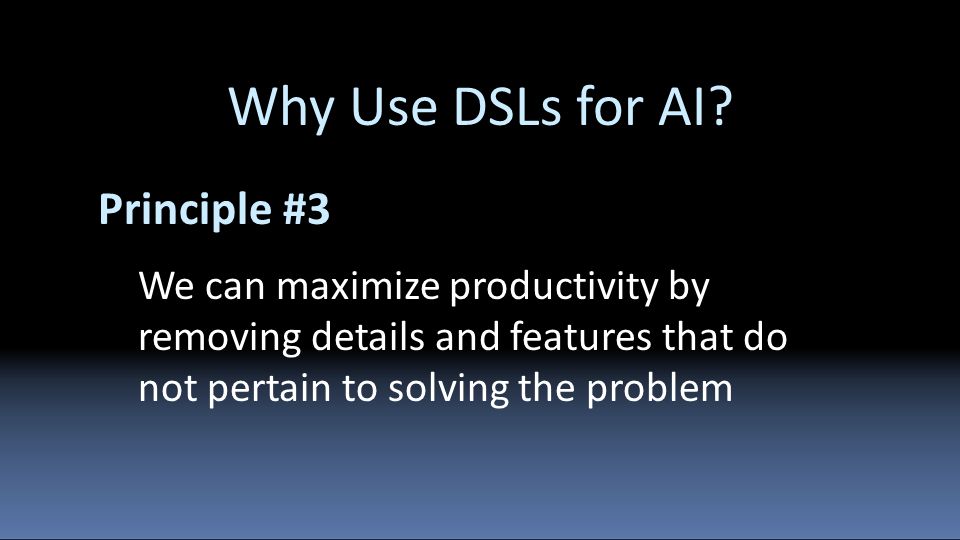 Why Use DSLs for AI?

Principle #3

We can maximize productivity by removing details and features that do not pertain to solving the problem